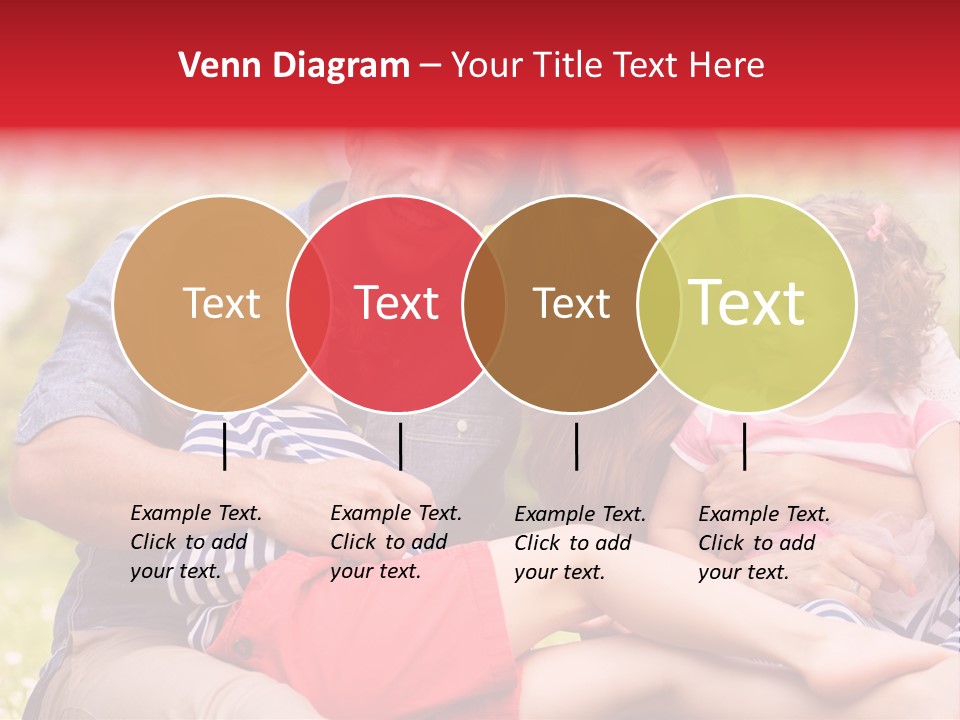 Venn Diagram – Your Title Text Here

Text

Text

Text

Text

Example Text. Click to add your text.

Example Text. Click to add your text.

Example Text. Click to add your text.

Example Text. Click to add your text.